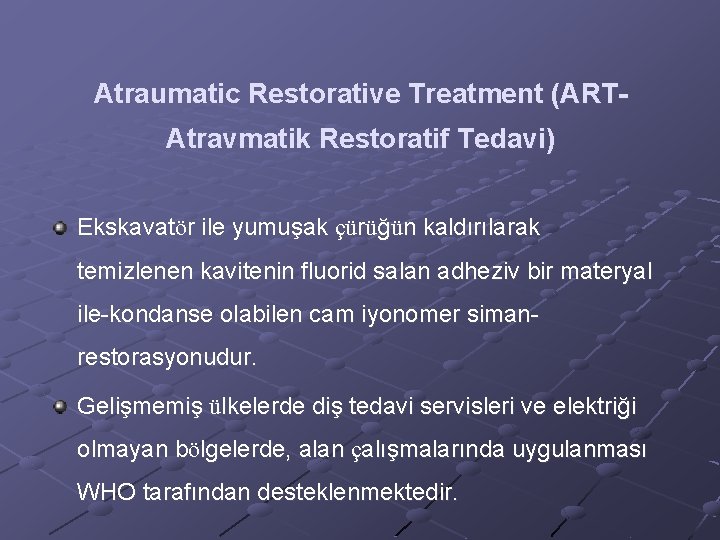 Atraumatic Restorative Treatment (ART-Atravmatik Restoratif Tedavi)

Ekskavatör ile yumuşak çürüğün kaldırılarak temizlenen kavitenin fluorid salan adheziv bir materyal ile-kondanse olabilen cam iyonomer siman-restorasyonudur.

Gelişmemiş ülkelerde diş tedavi servisleri ve elektriği olmayan bölgelerde, alan çalışmalarında uygulanması WHO tarafından desteklenmektedir.